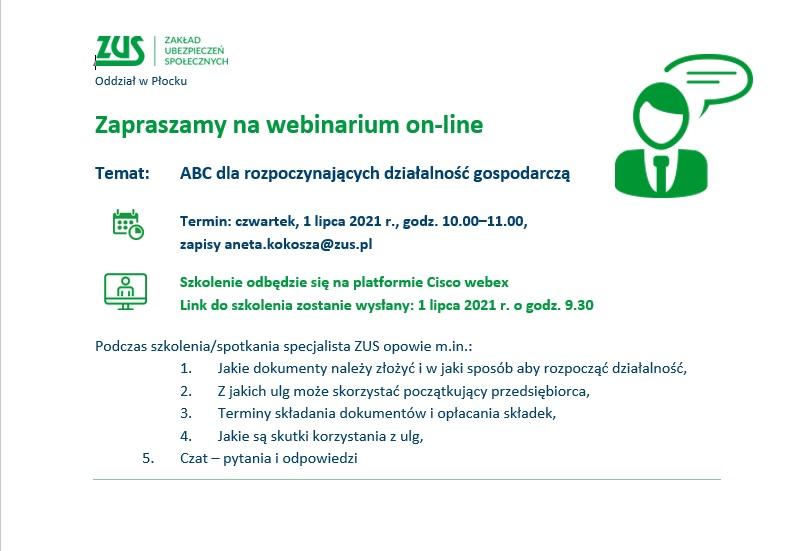 ZUS ZAKŁAD UBEZPIECZEŃ SPOŁECZNYCH
Oddział w Płocku

Zapraszamy na webinarium on-line

Temat: ABC dla rozpoczynających działalność gospodarczą

Termin: czwartek, 1 lipca 2021 r., godz. 10.00–11.00,
zapisy aneta.kokosza@zus.pl

Szkolenie odbędzie się na platformie Cisco webex
Link do szkolenia zostanie wysłany: 1 lipca 2021 r. o godz. 9.30

Podczas szkolenia/spotkania specjalista ZUS opowie m.in.:
1. Jakie dokumenty należy złożyć i w jaki sposób aby rozpocząć działalność,
2. Z jakich ulg może skorzystać początkujący przedsiębiorca,
3. Terminy składania dokumentów i opłacania składek,
4. Jakie są skutki korzystania z ulg,
5. Czat – pytania i odpowiedzi